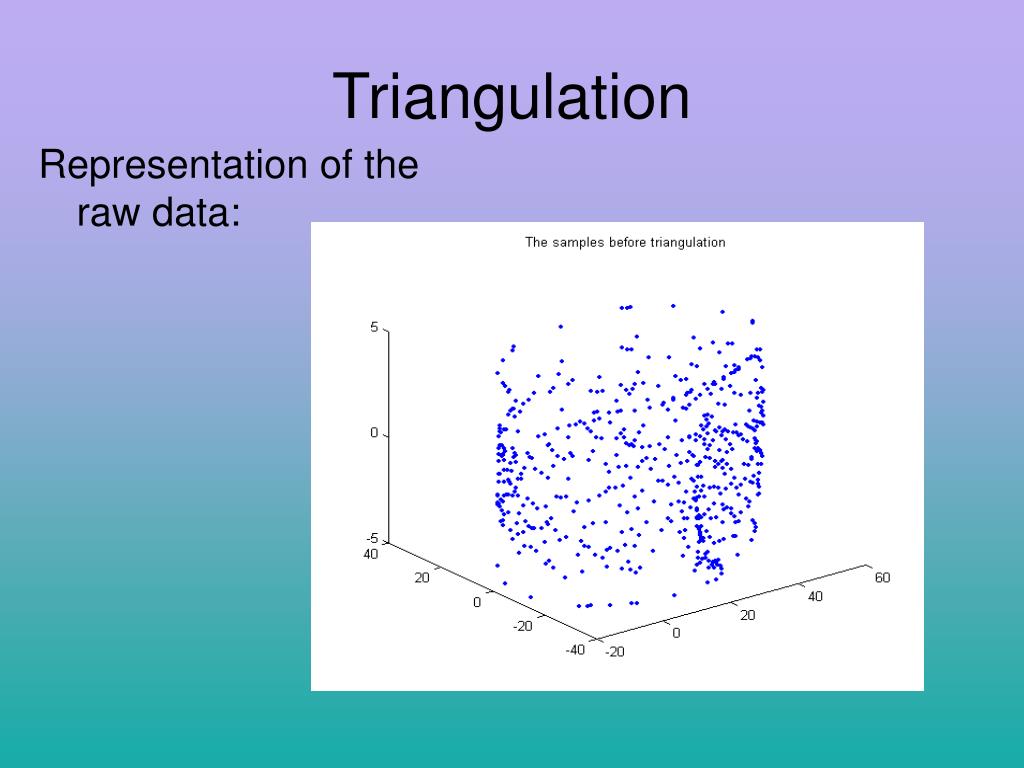 Triangulation

Representation of the raw data:

The samples before triangulation

5
0
-5
40
20
0
-20
-40
-20
0
20
40
60